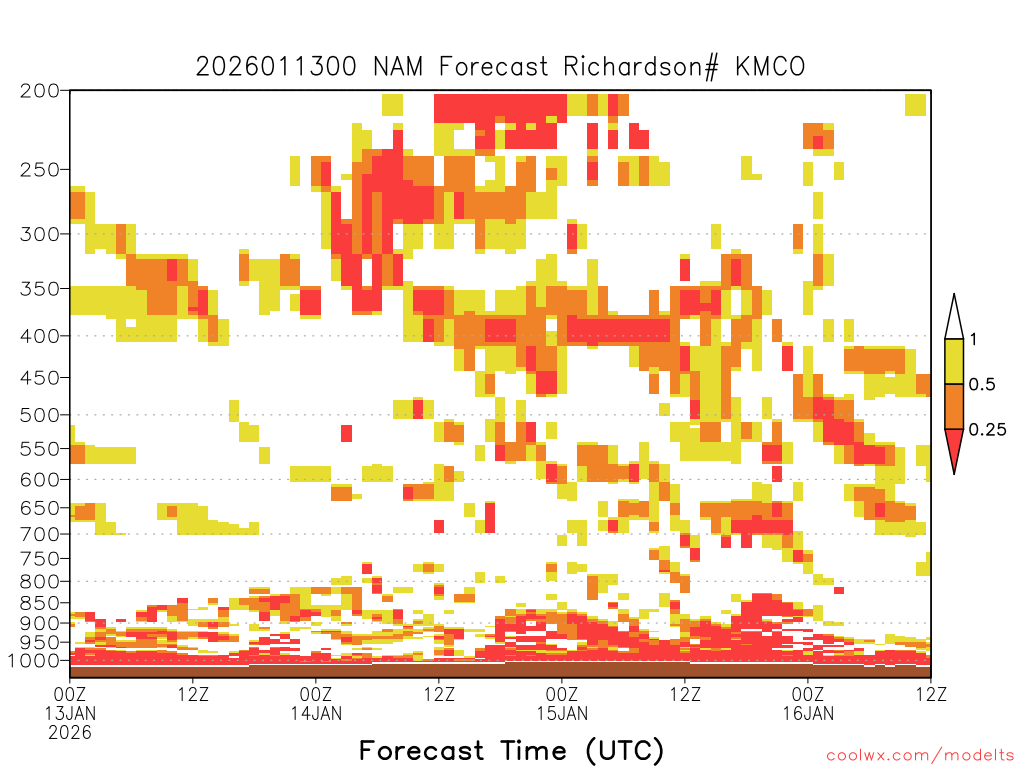 2026011300 NAM Forecast Richardson# KMCO

200
250
300
350
400
450
500
550
600
650
700
750
800
850
900
950
1000

1
0.5
0.25

00Z 13JAN 2026
12Z
00Z 14JAN
12Z
00Z 15JAN
12Z
00Z 16JAN
12Z

Forecast Time (UTC)

coolwx.com/modelts